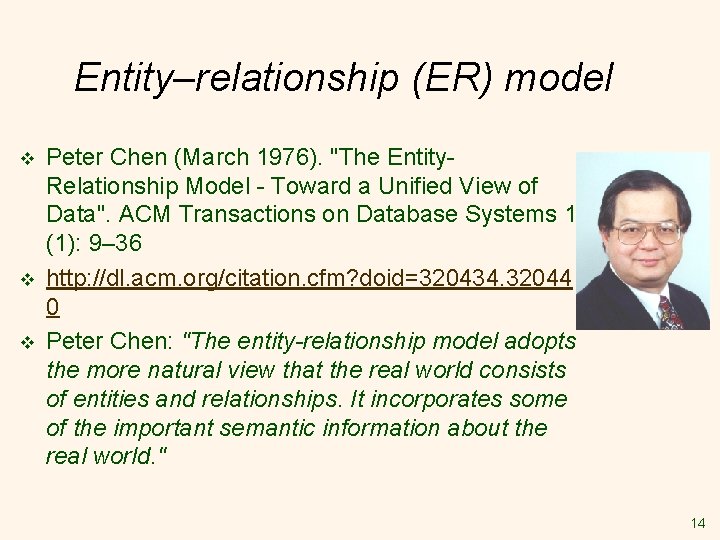 Entity–relationship (ER) model

❖ Peter Chen (March 1976). "The Entity-Relationship Model - Toward a Unified View of Data". ACM Transactions on Database Systems 1 (1): 9–36

❖ http://dl.acm.org/citation.cfm?doid=320434.320440

❖ Peter Chen: "The entity-relationship model adopts the more natural view that the real world consists of entities and relationships. It incorporates some of the important semantic information about the real world."

14